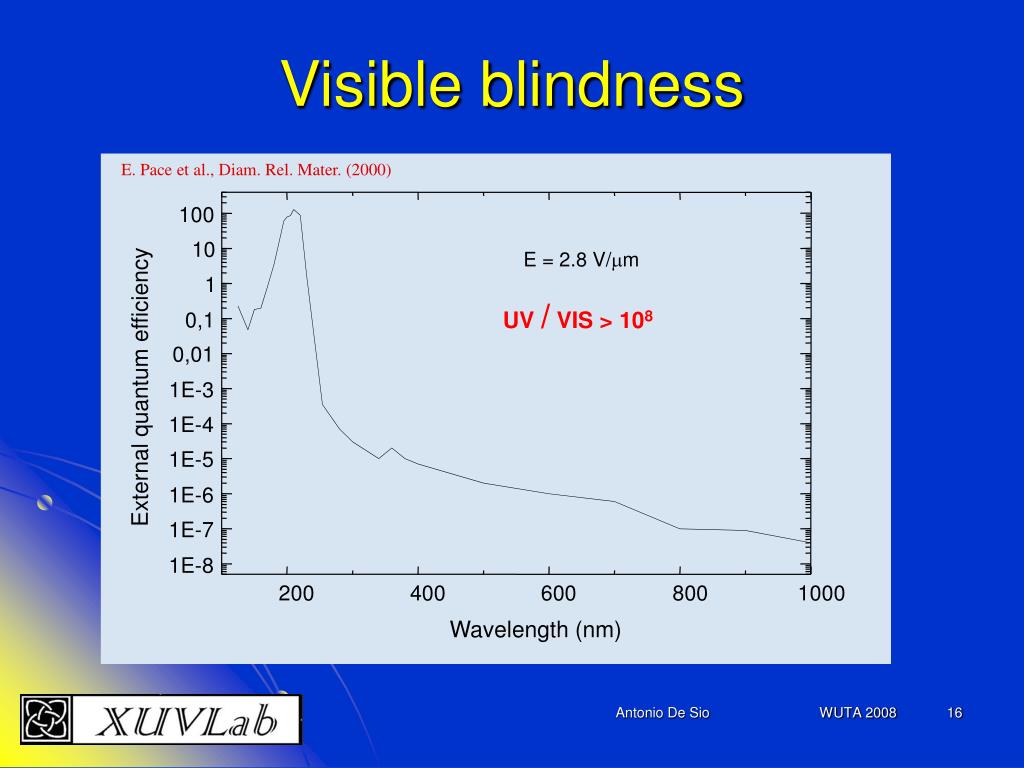 Visible blindness

E. Pace et al., Diam. Rel. Mater. (2000)

External quantum efficiency

100
10
1
0,1
0,01
1E-3
1E-4
1E-5
1E-6
1E-7
1E-8

E = 2.8 V/$\mu$m

UV / VIS > $10^8$

200
400
600
800
1000

Wavelength (nm)

XUVLab

Antonio De Sio

WUTA 2008

16